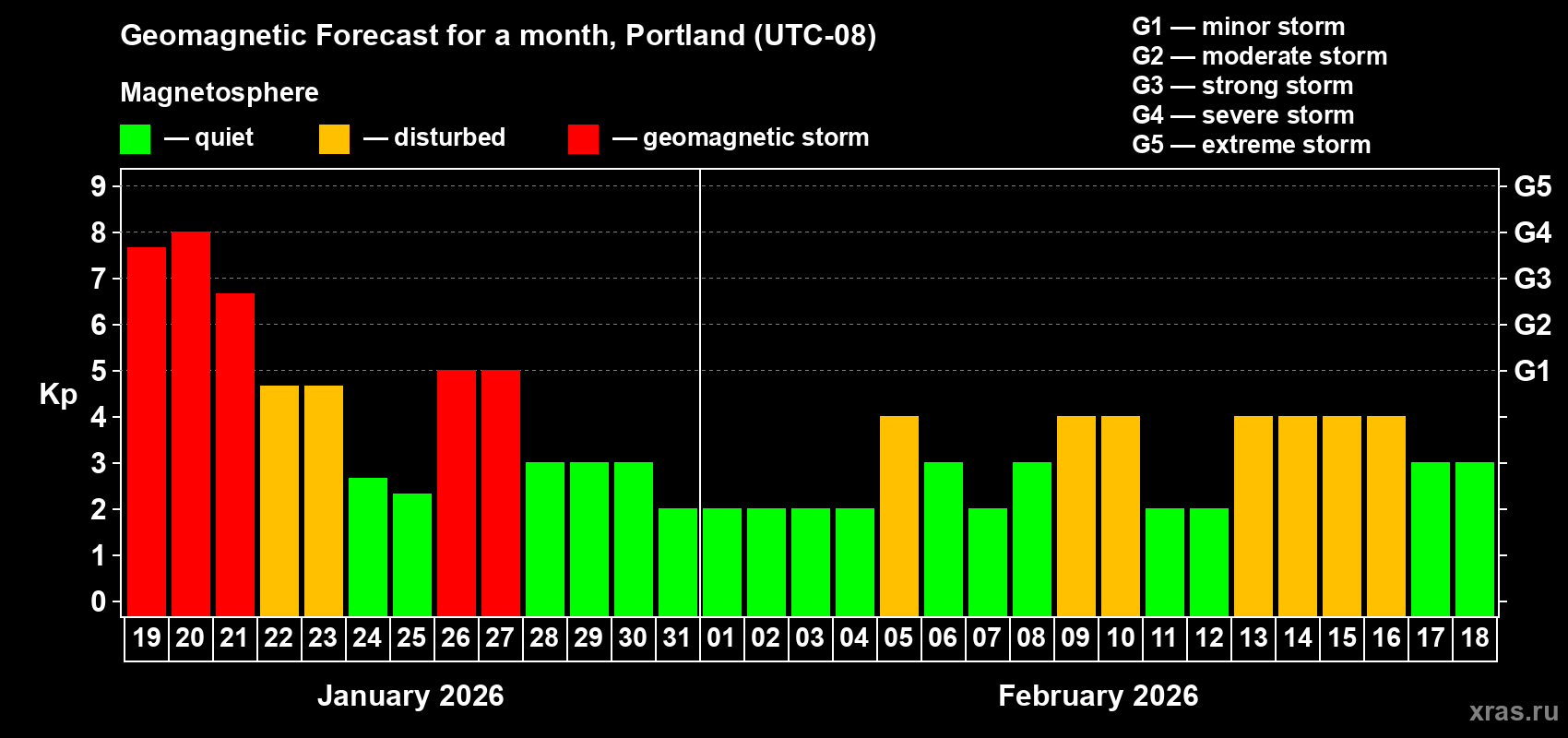 Geomagnetic Forecast for a month, Portland (UTC-08)

Magnetosphere

— quiet — disturbed — geomagnetic storm

G1 — minor storm
G2 — moderate storm
G3 — strong storm
G4 — severe storm
G5 — extreme storm

Kp

9
8
7
6
5
4
3
2
1
0

G5
G4
G3
G2
G1

19 20 21 22 23 24 25 26 27 28 29 30 31 01 02 03 04 05 06 07 08 09 10 11 12 13 14 15 16 17 18

January 2026

February 2026

xras.ru